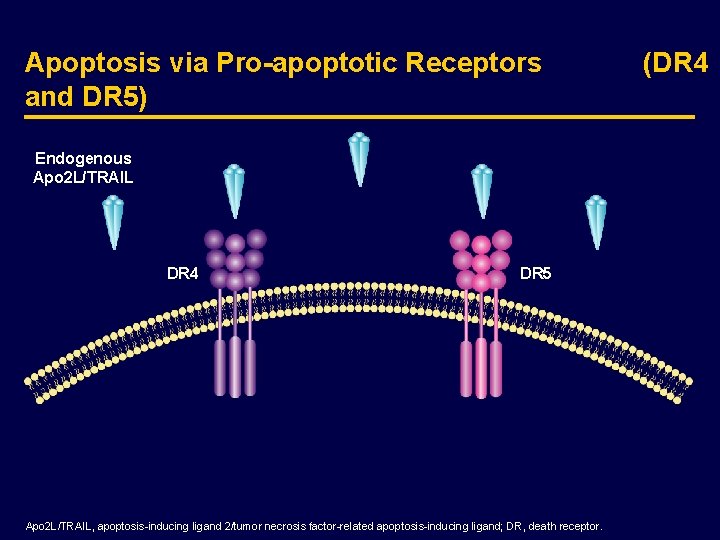 Apoptosis via Pro-apoptotic Receptors (DR4 and DR5)

Endogenous Apo2L/TRAIL

DR4

DR5

Apo2L/TRAIL, apoptosis-inducing ligand 2/tumor necrosis factor-related apoptosis-inducing ligand; DR, death receptor.